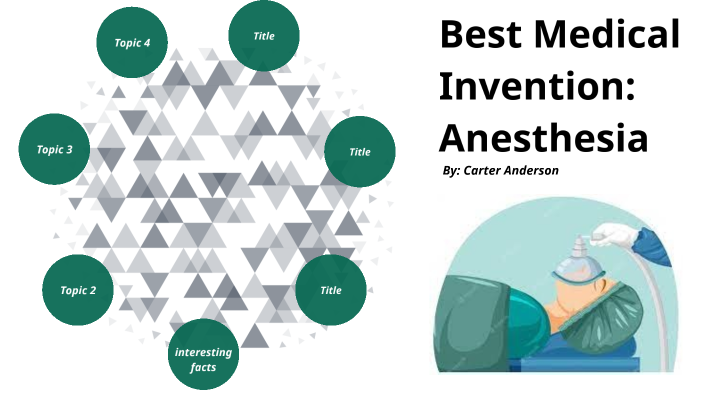 Topic 4

Title

Topic 3

Title

Topic 2

Title

interesting facts

Best Medical Invention: Anesthesia

By: Carter Anderson